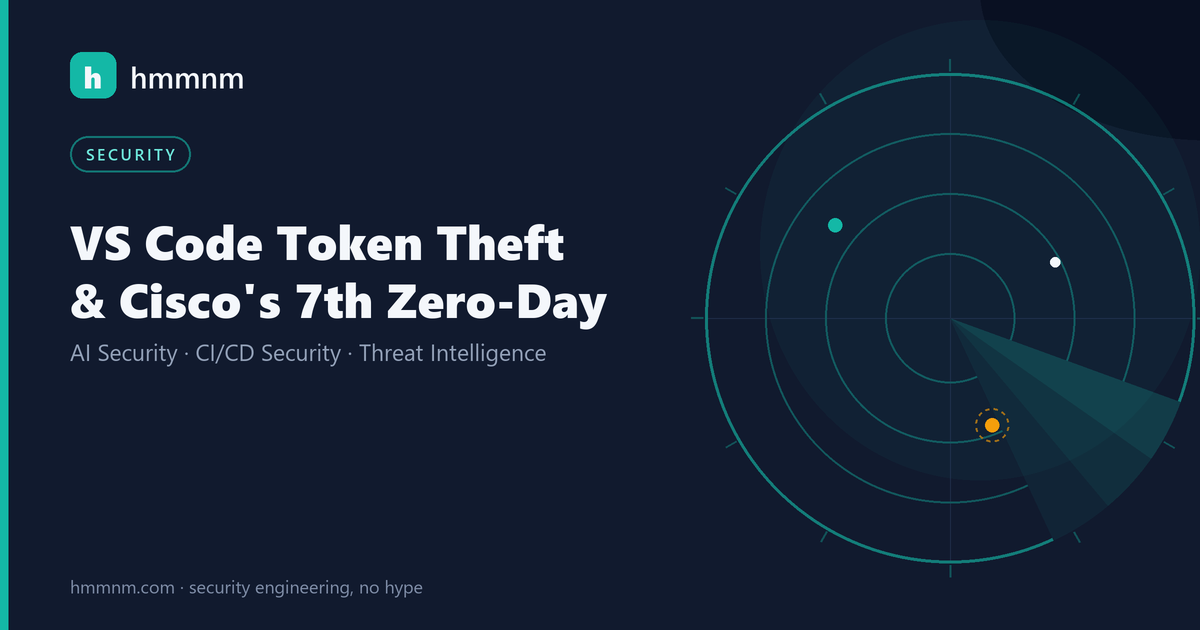 h hmmnm

SECURITY

VS Code Token Theft & Cisco's 7th Zero-Day

AI Security · CI/CD Security · Threat Intelligence

hmmnm.com · security engineering, no hype